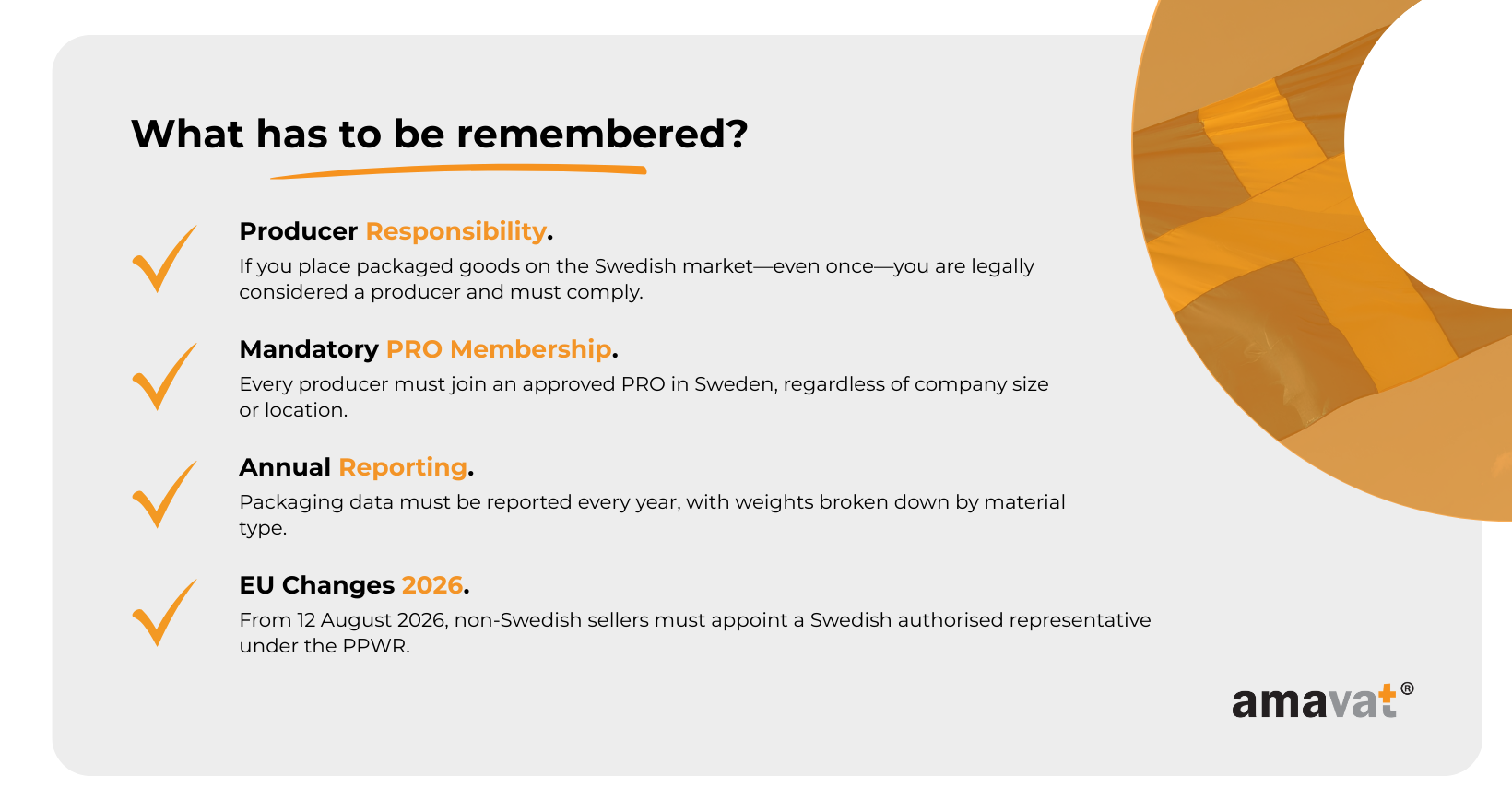 What has to be remembered?

Producer Responsibility.
If you place packaged goods on the Swedish market—even once—you are legally considered a producer and must comply.

Mandatory PRO Membership.
Every producer must join an approved PRO in Sweden, regardless of company size or location.

Annual Reporting.
Packaging data must be reported every year, with weights broken down by material type.

EU Changes 2026.
From 12 August 2026, non-Swedish sellers must appoint a Swedish authorised representative under the PPWR.

amavat®